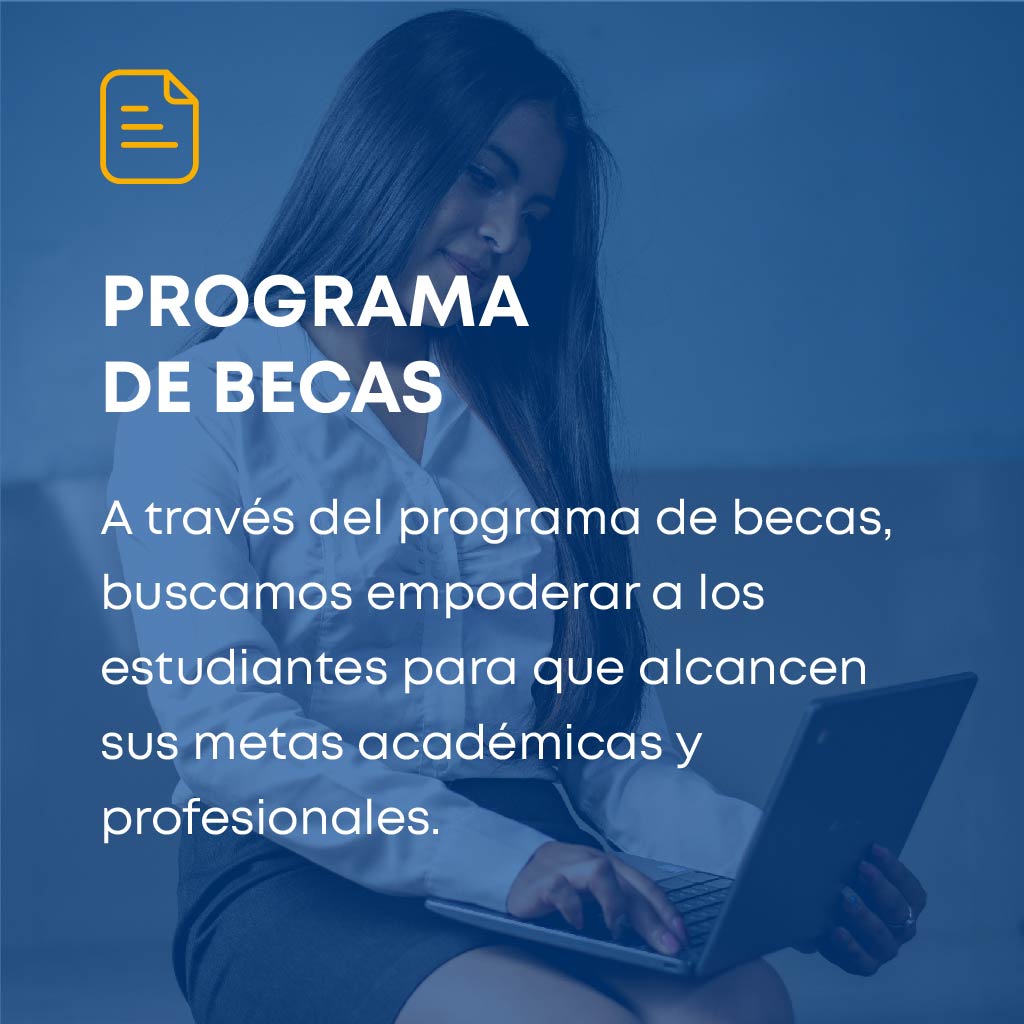 PROGRAMA
DE BECAS

A través del programa de becas, buscamos empoderar a los estudiantes para que alcancen sus metas académicas y profesionales.